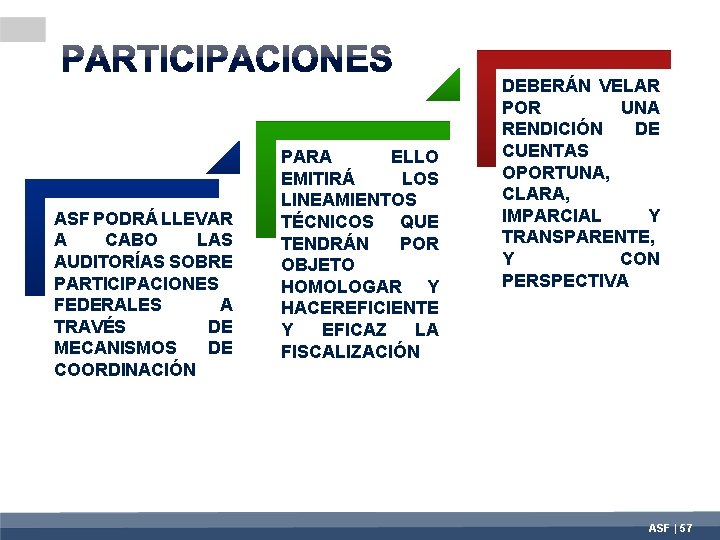 PARTICIPACIONES

ASF PODRÁ LLEVAR A CABO LAS AUDITORÍAS SOBRE PARTICIPACIONES FEDERALES A TRAVÉS DE MECANISMOS DE COORDINACIÓN

PARA ELLO EMITIRÁ LOS LINEAMIENTOS TÉCNICOS QUE TENDRÁN POR OBJETO HOMOLOGAR Y HACEREFICIENTE Y EFICAZ LA FISCALIZACIÓN

DEBERÁN VELAR POR UNA RENDICIÓN DE CUENTAS OPORTUNA, CLARA, IMPARCIAL Y TRANSPARENTE, Y CON PERSPECTIVA

ASF | 57